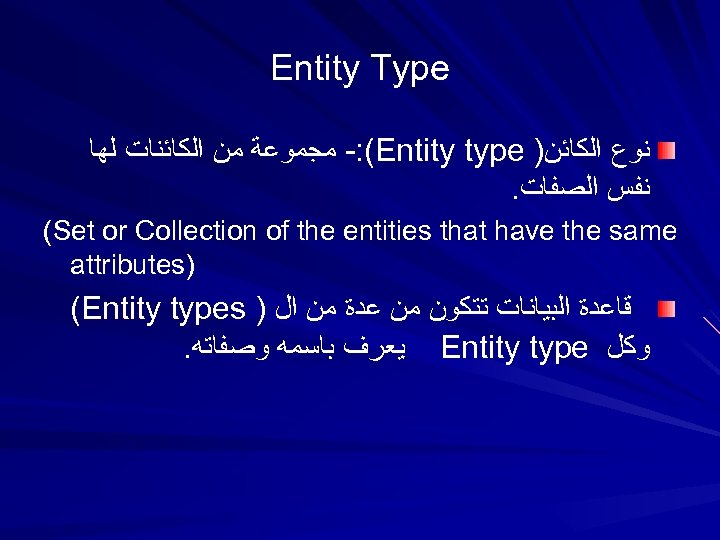 Entity Type

نوع الكائن( Entity type):- مجموعة من الكائنات لها نفس الصفات.

(Set or Collection of the entities that have the same attributes)

قاعدة البيانات تتكون من عدة من ال ( Entity types) وكل Entity type يعرف باسمه وصفاته.